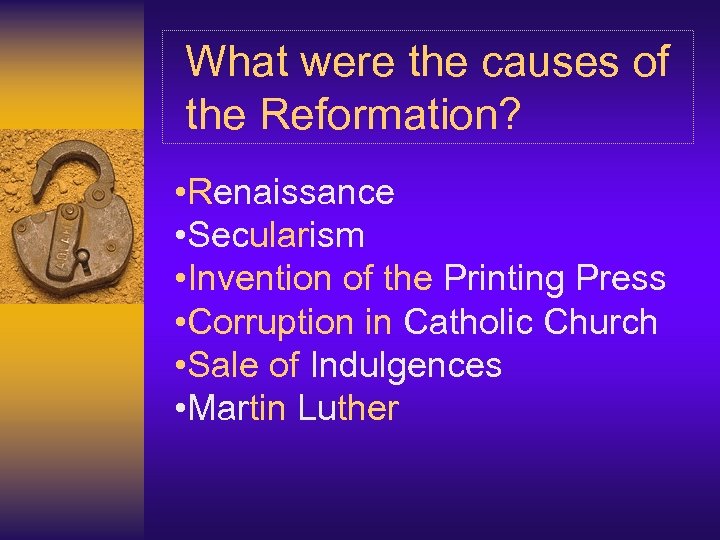 What were the causes of the Reformation?

•Renaissance
•Secularism
•Invention of the Printing Press
•Corruption in Catholic Church
•Sale of Indulgences
•Martin Luther